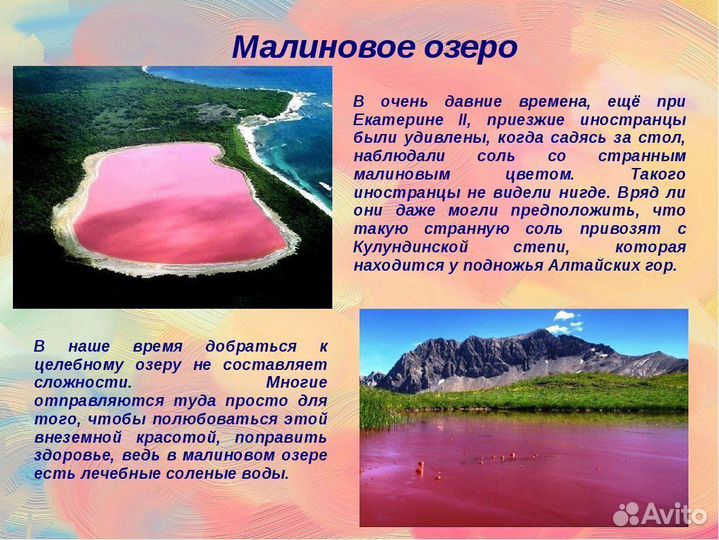 Малиновое озеро

В очень давние времена, ещё при Екатерине II, приезжие иностранцы были удивлены, когда садясь за стол, наблюдали соль со странным малиновым цветом. Такого иностранцы не видели нигде. Вряд ли они даже могли предположить, что такую странную соль привозят с Кулундинской степи, которая находится у подножья Алтайских гор.

В наше время добраться к целебному озеру не составляет сложности. Многие отправляются туда просто для того, чтобы полюбоваться этой внеземной красотой, поправить здоровье, ведь в малиновом озере есть лечебные соленые воды.

Avito